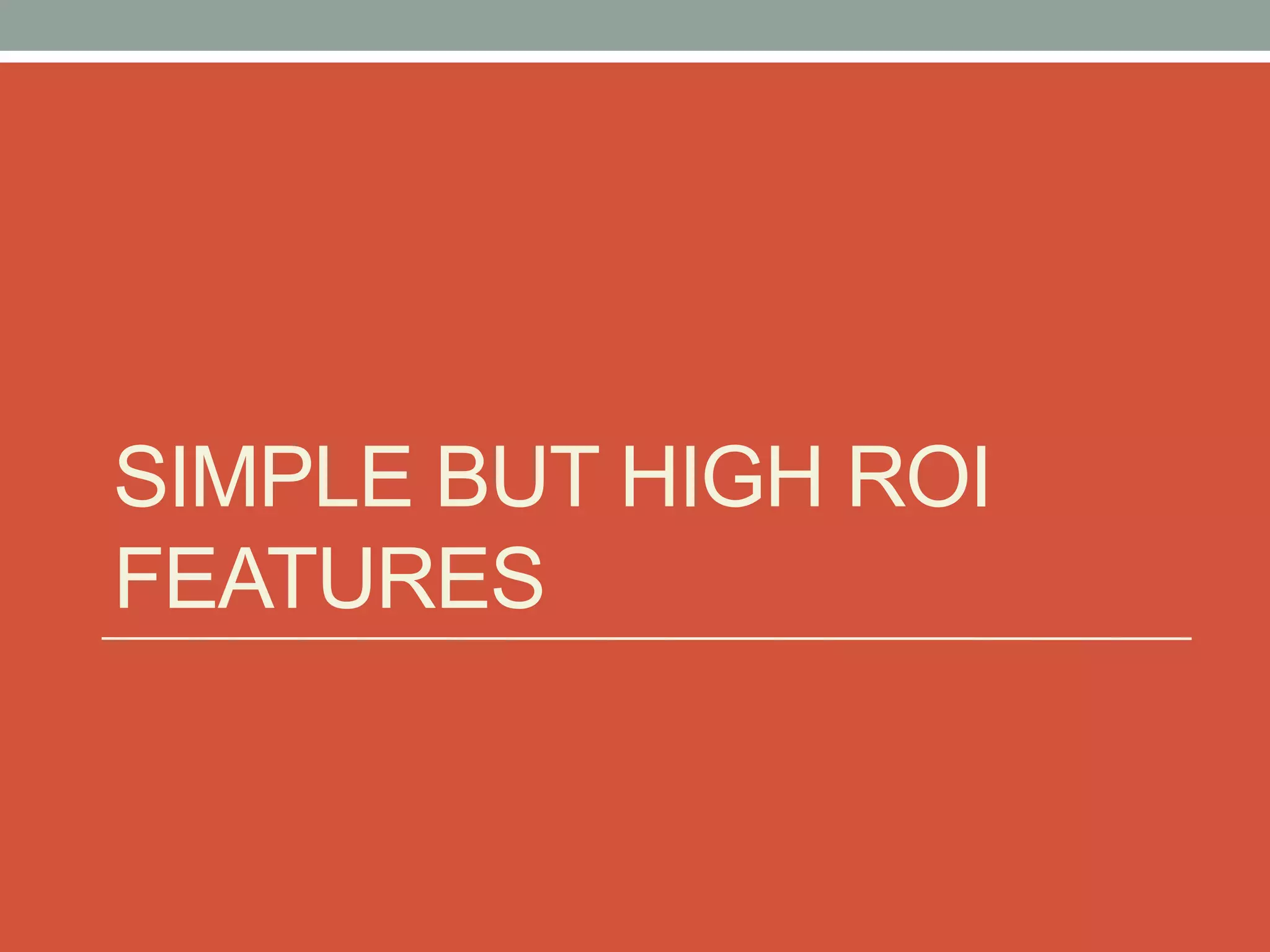 SIMPLE BUT HIGH ROI FEATURES